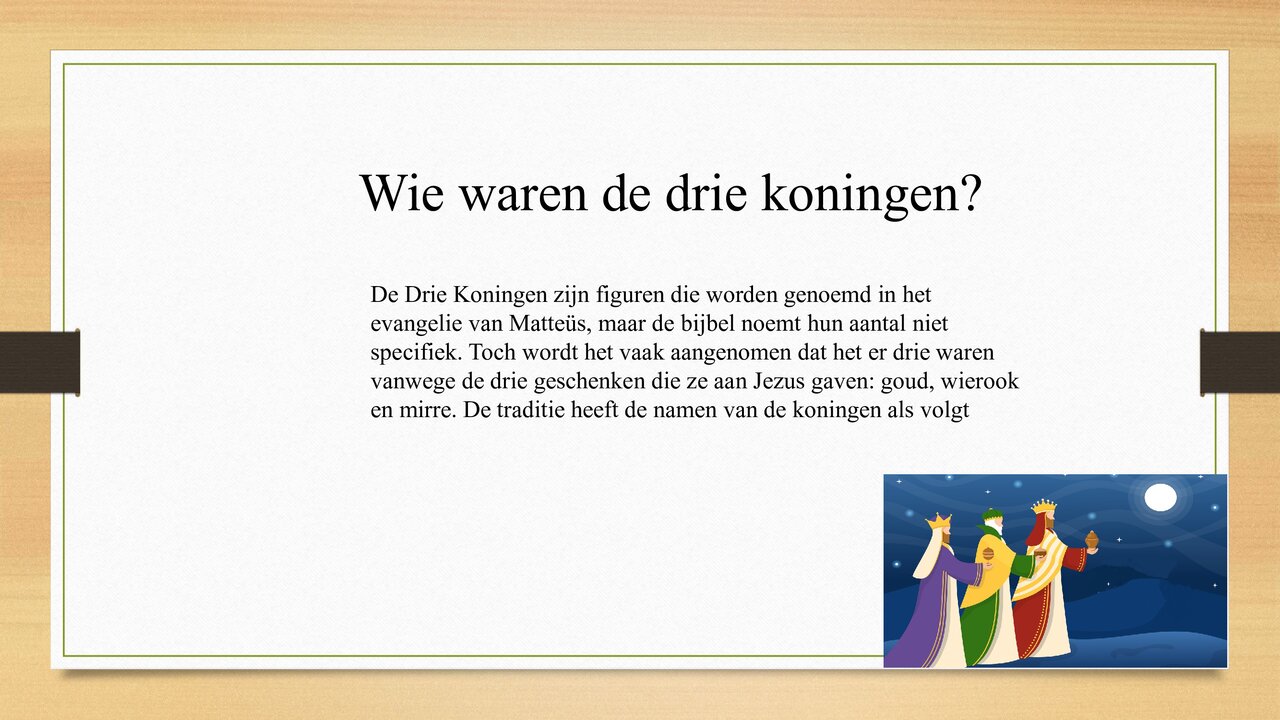 Wie waren de drie koningen?

De Drie Koningen zijn figuren die worden genoemd in het evangelie van Matteüs, maar de bijbel noemt hun aantal niet specifiek. Toch wordt het vaak aangenomen dat het er drie waren vanwege de drie geschenken die ze aan Jezus gaven: goud, wierook en mirre. De traditie heeft de namen van de koningen als volgt